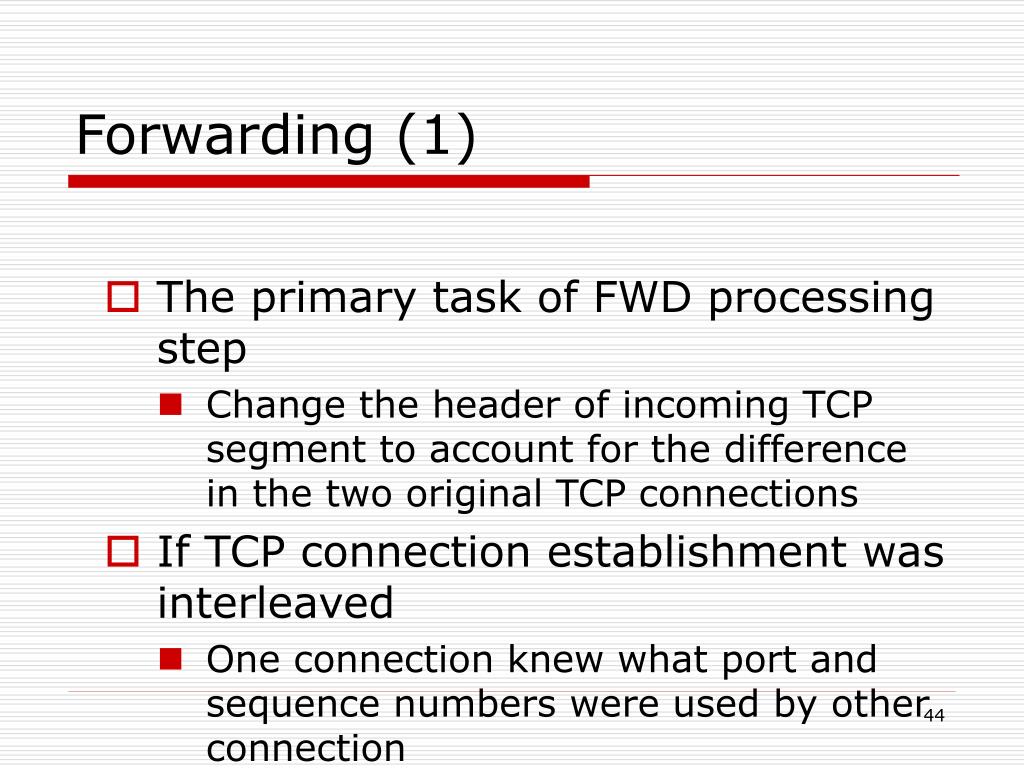 Forwarding (1)

The primary task of FWD processing step

Change the header of incoming TCP segment to account for the difference in the two original TCP connections

If TCP connection establishment was interleaved

One connection knew what port and sequence numbers were used by other connection

44